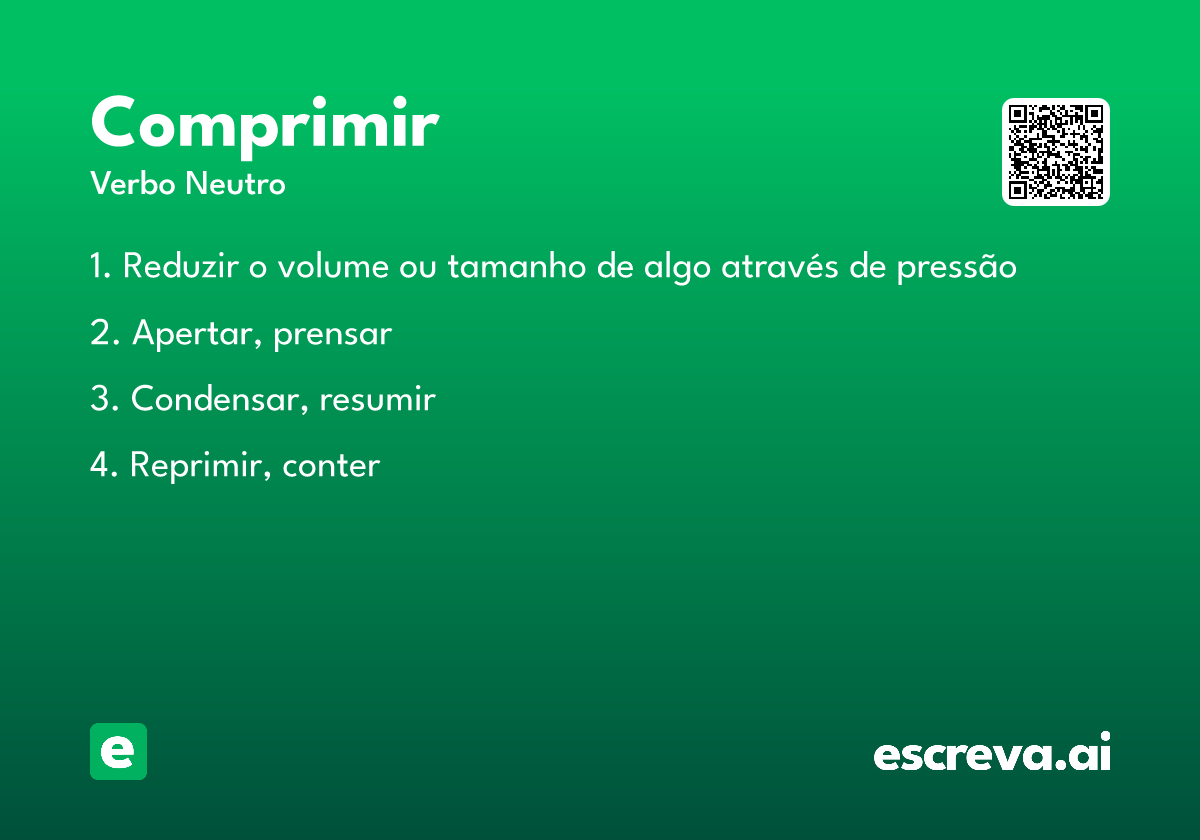 Comprimir

Verbo Neutro

1. Reduzir o volume ou tamanho de algo através de pressão

2. Apertar, prensar

3. Condensar, resumir

4. Reprimir, conter

e

escreva.ai